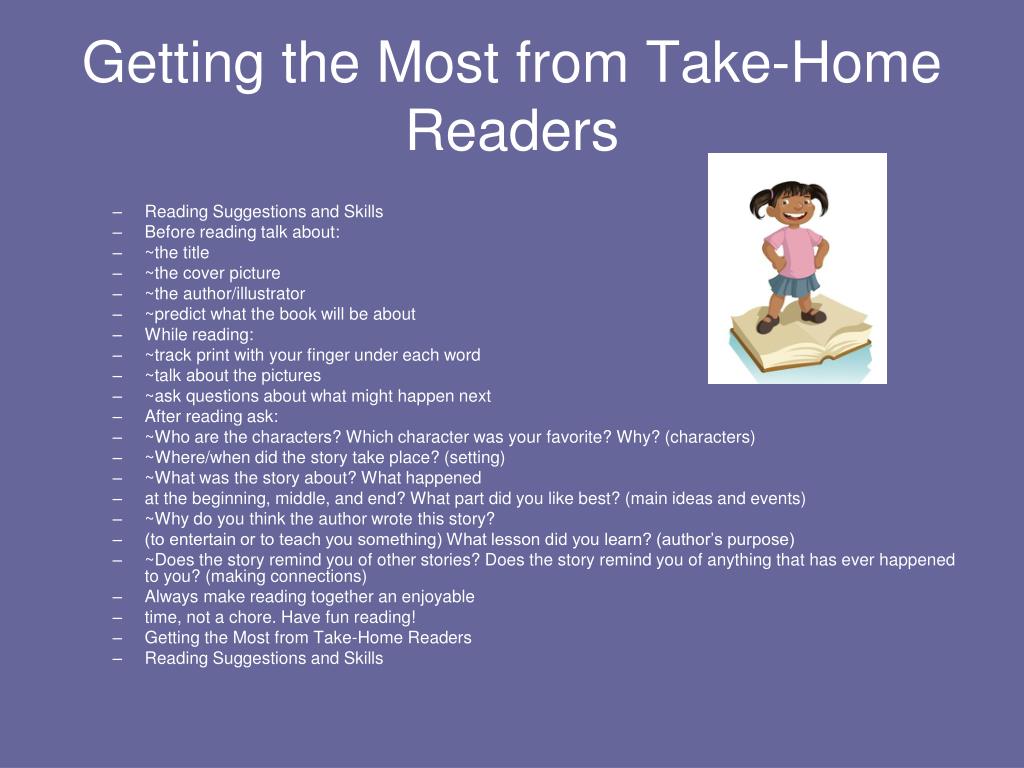 Getting the Most from Take-Home Readers

– Reading Suggestions and Skills
– Before reading talk about:
– ~the title
– ~the cover picture
– ~the author/illustrator
– ~predict what the book will be about
– While reading:
– ~track print with your finger under each word
– ~talk about the pictures
– ~ask questions about what might happen next
– After reading ask:
– ~Who are the characters? Which character was your favorite? Why? (characters)
– ~Where/when did the story take place? (setting)
– ~What was the story about? What happened
– at the beginning, middle, and end? What part did you like best? (main ideas and events)
– ~Why do you think the author wrote this story?
– (to entertain or to teach you something) What lesson did you learn? (author's purpose)
– ~Does the story remind you of other stories? Does the story remind you of anything that has ever happened to you? (making connections)
– Always make reading together an enjoyable
– time, not a chore. Have fun reading!
– Getting the Most from Take-Home Readers
– Reading Suggestions and Skills